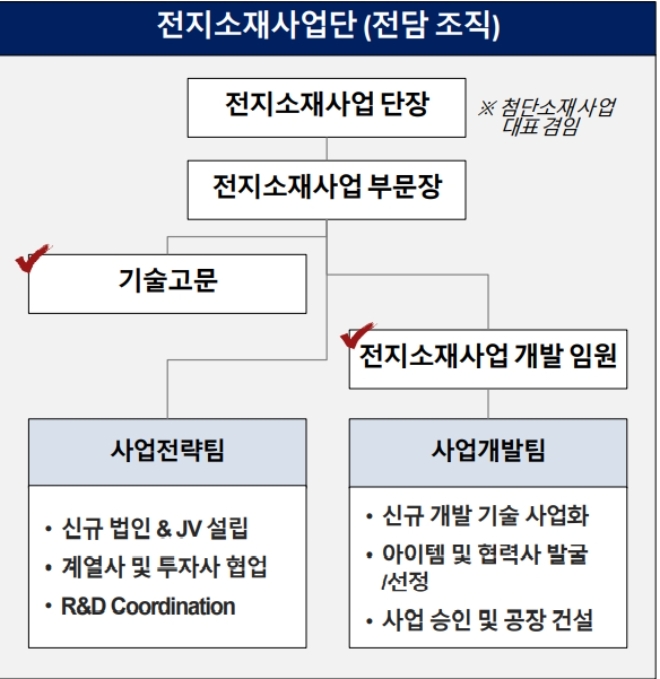 전지소재사업단 (전담 조직)

전지소재사업 단장

※ 첨단소재사업 대표 겸임

전지소재사업 부문장

기술고문

전지소재사업 개발 임원

사업전략팀

• 신규 법인 & JV 설립
• 계열사 및 투자사 협업
• R&D Coordination

사업개발팀

• 신규 개발 기술 사업화
• 아이템 및 협력사 발굴 /선정
• 사업 승인 및 공장 건설